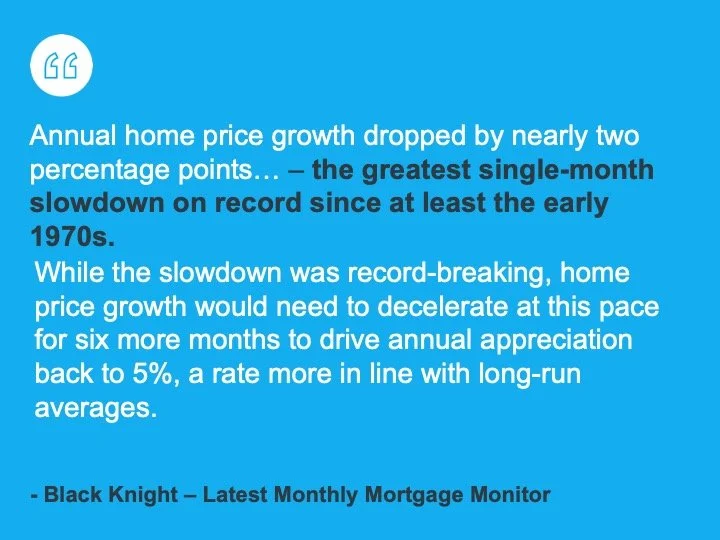 “

Annual home price growth dropped by nearly two percentage points… – the greatest single-month slowdown on record since at least the early 1970s.

While the slowdown was record-breaking, home price growth would need to decelerate at this pace for six more months to drive annual appreciation back to 5%, a rate more in line with long-run averages.

- Black Knight – Latest Monthly Mortgage Monitor